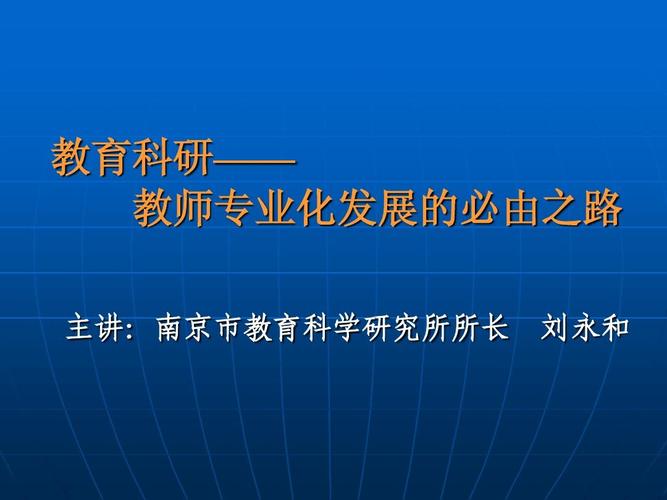 教育科研——
教师专业化发展的必由之路

主讲：南京市教育科学研究所所长　刘永和